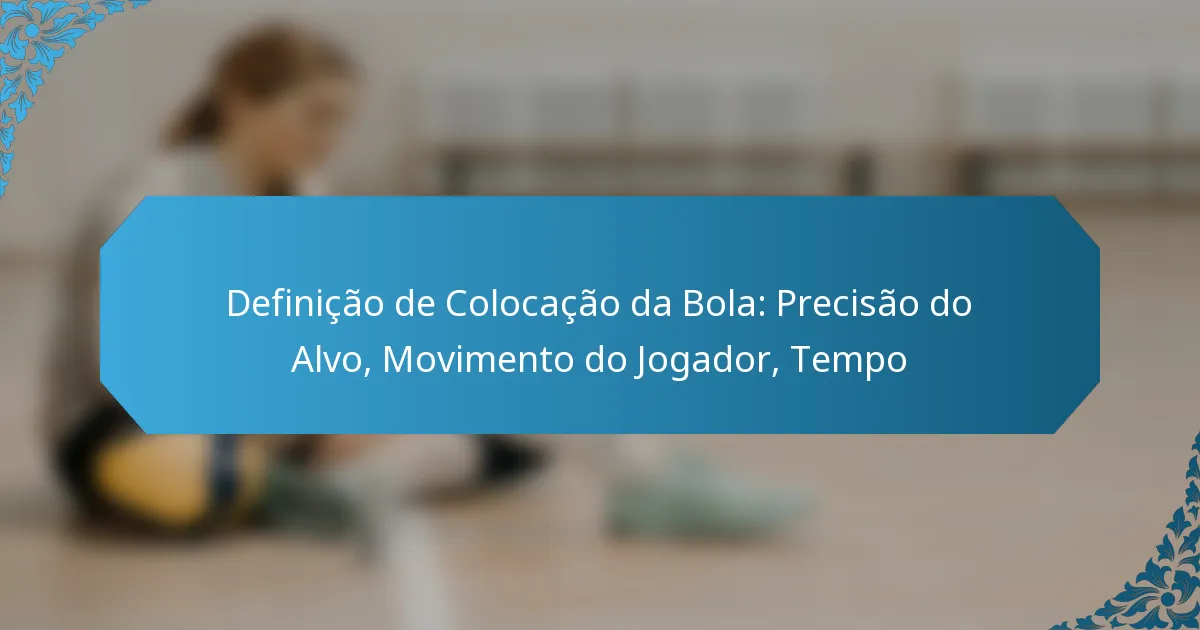 Definição de Colocação da Bola: Precisão do Alvo, Movimento do Jogador, Tempo